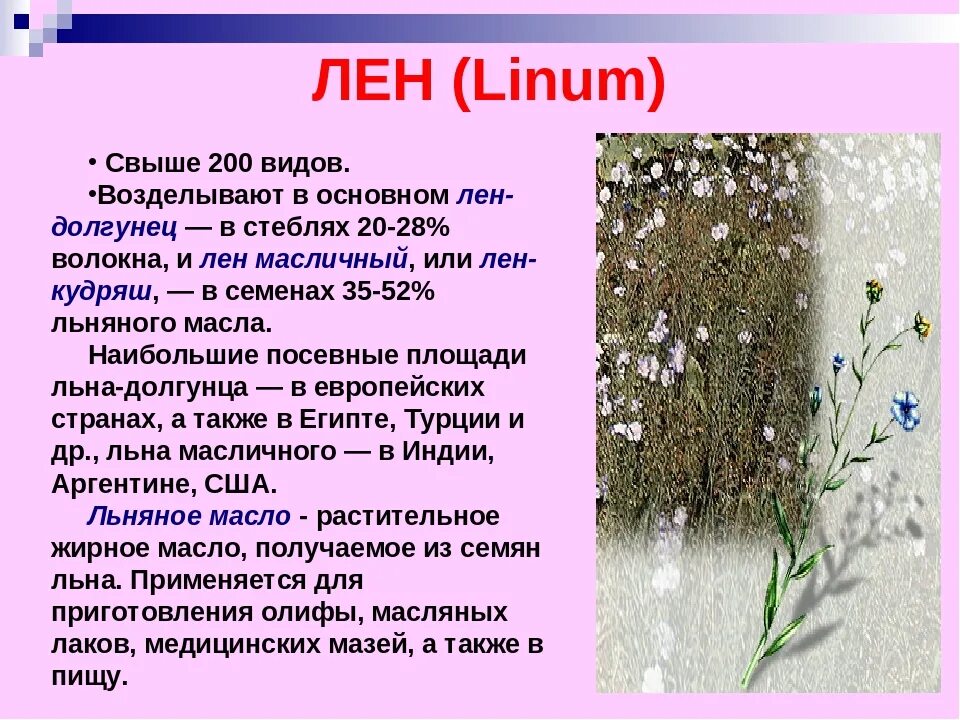 ЛЕН (Linum)

• Свыше 200 видов.

•Возделывают в основном лен-долгунец — в стеблях 20-28% волокна, и лен масличный, или лен-кудряш, — в семенах 35-52% льняного масла.

Наибольшие посевные площади льна-долгунца — в европейских странах, а также в Египте, Турции и др., льна масличного — в Индии, Аргентине, США.

Льняное масло - растительное жирное масло, получаемое из семян льна. Применяется для приготовления олифы, масляных лаков, медицинских мазей, а также в пищу.